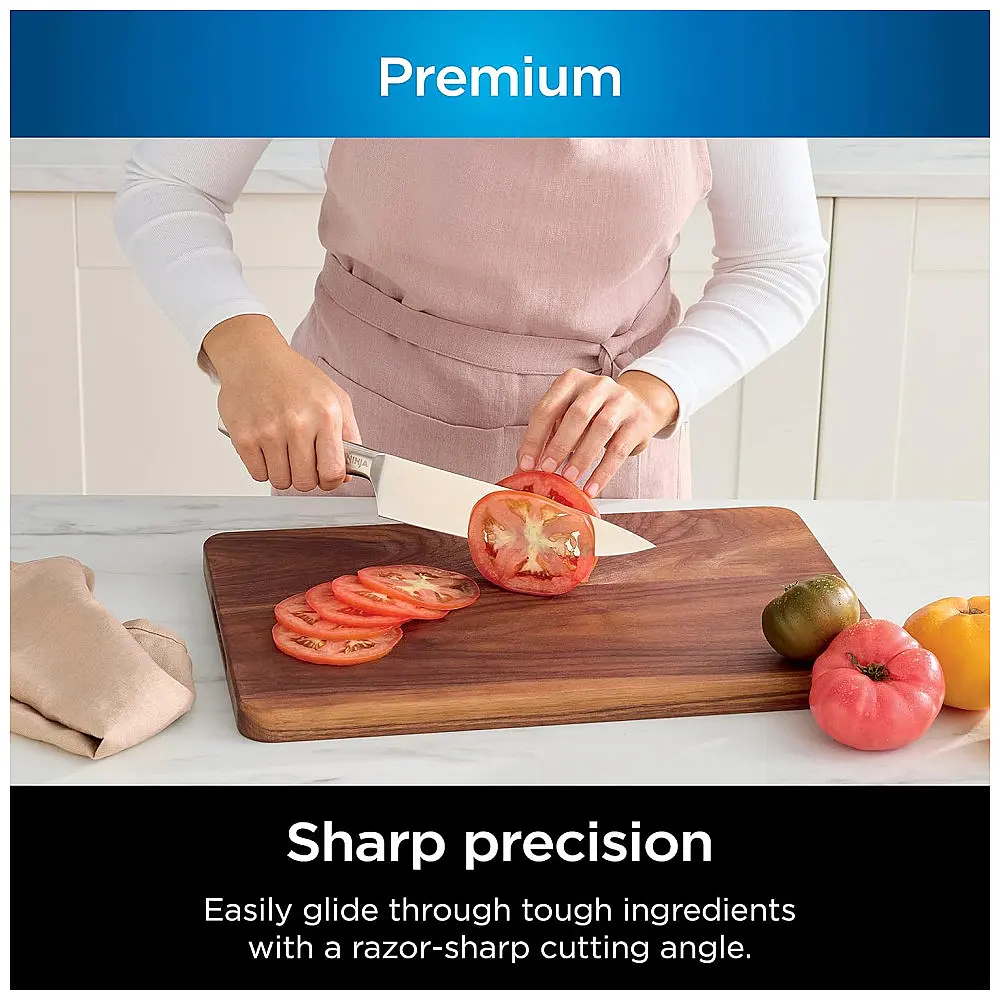 Premium

Sharp precision

Easily glide through tough ingredients with a razor-sharp cutting angle.